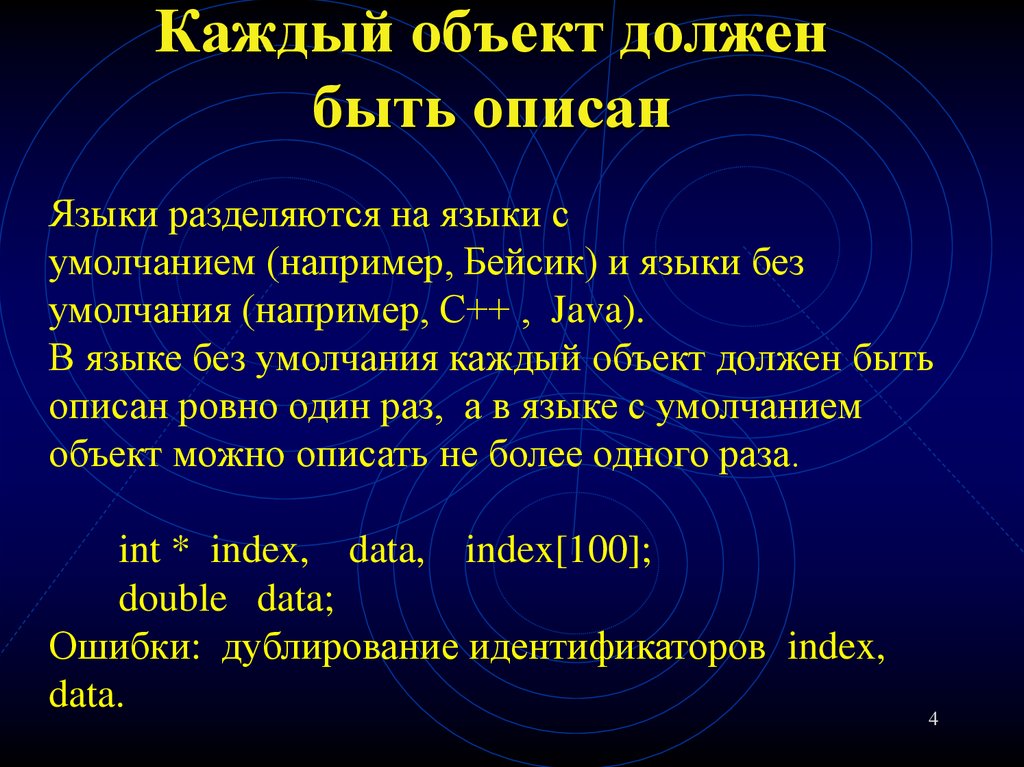 Каждый объект должен быть описан

Языки разделяются на языки с умолчанием (например, Бейсик) и языки без умолчания (например, C++ , Java).
В языке без умолчания каждый объект должен быть описан ровно один раз, а в языке с умолчанием объект можно описать не более одного раза.

int * index, data, index[100];
double data;
Ошибки: дублирование идентификаторов index, data.

4